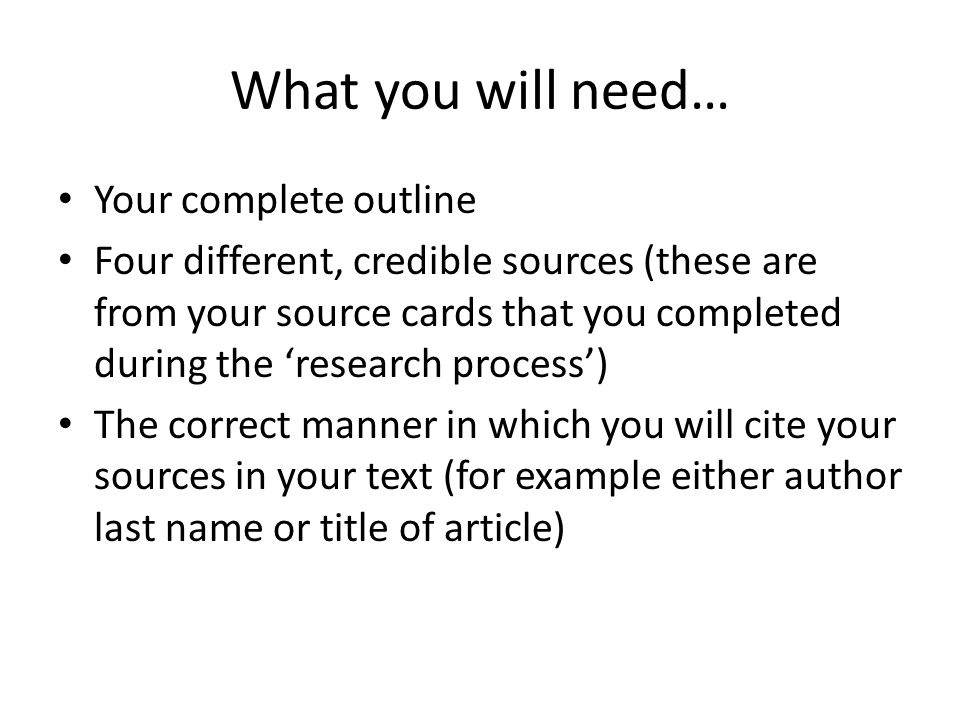 What you will need…

• Your complete outline
• Four different, credible sources (these are from your source cards that you completed during the ‘research process’)
• The correct manner in which you will cite your sources in your text (for example either author last name or title of article)